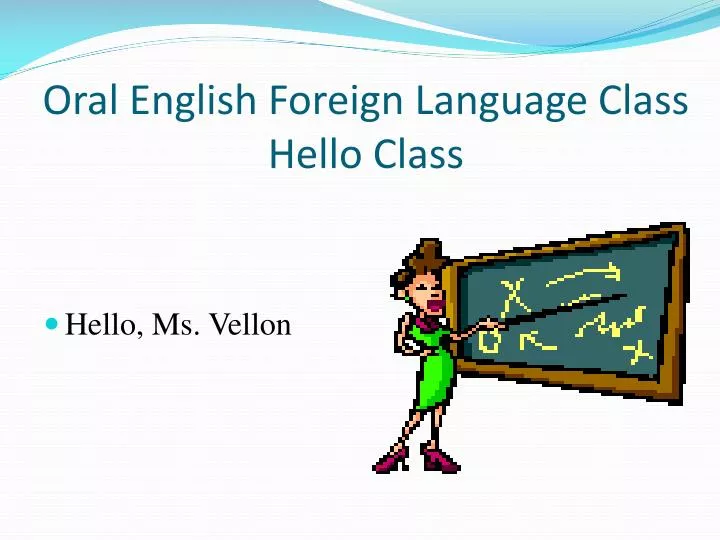 Oral English Foreign Language Class
Hello Class

• Hello, Ms. Vellon